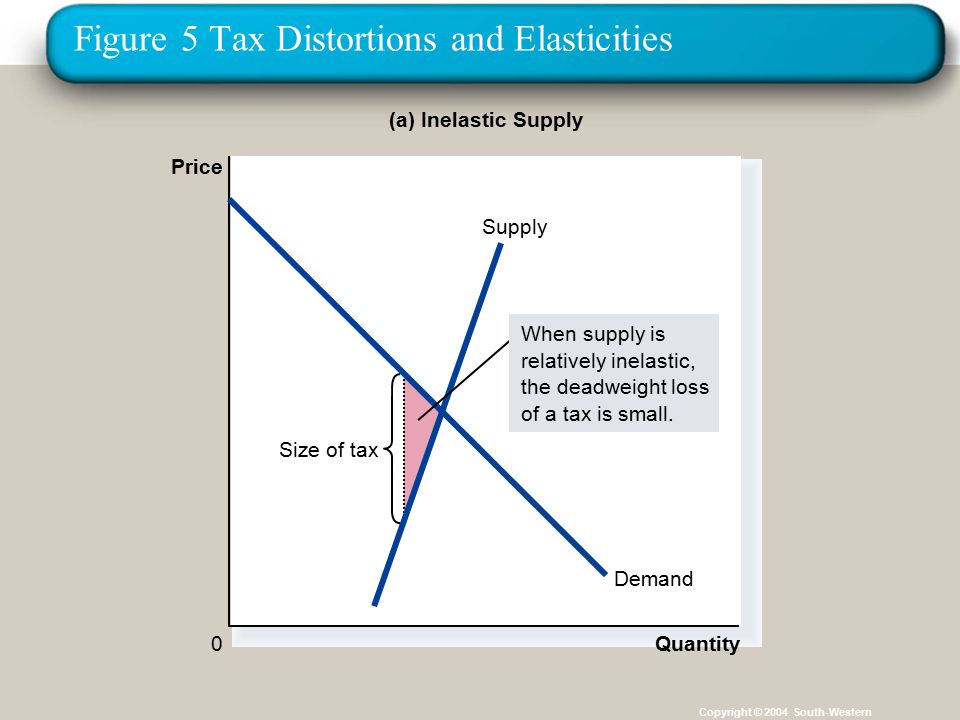 Figure 5 Tax Distortions and Elasticities

(a) Inelastic Supply

Price

Supply

When supply is relatively inelastic, the deadweight loss of a tax is small.

Size of tax

Demand

0

Quantity

Copyright © 2004 South-Western